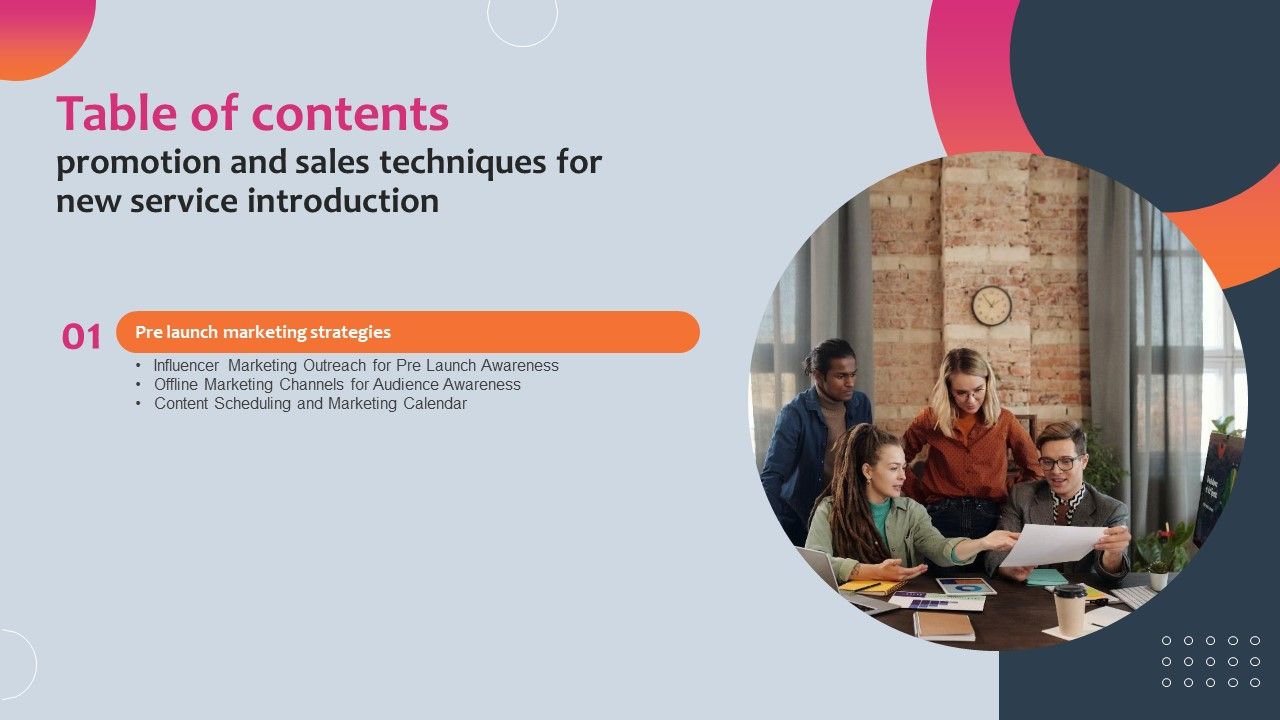 Table of contents
promotion and sales techniques for new service introduction

01 Pre launch marketing strategies

• Influencer Marketing Outreach for Pre Launch Awareness
• Offline Marketing Channels for Audience Awareness
• Content Scheduling and Marketing Calendar